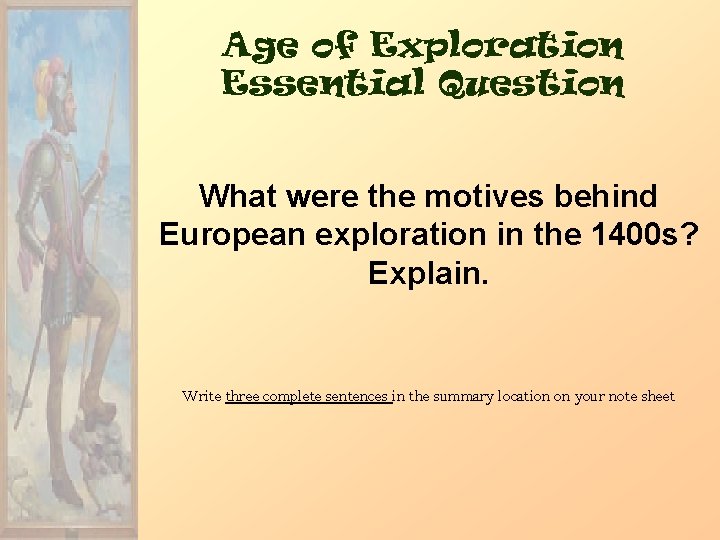 Age of Exploration
Essential Question

What were the motives behind European exploration in the 1400s? Explain.

Write three complete sentences in the summary location on your note sheet